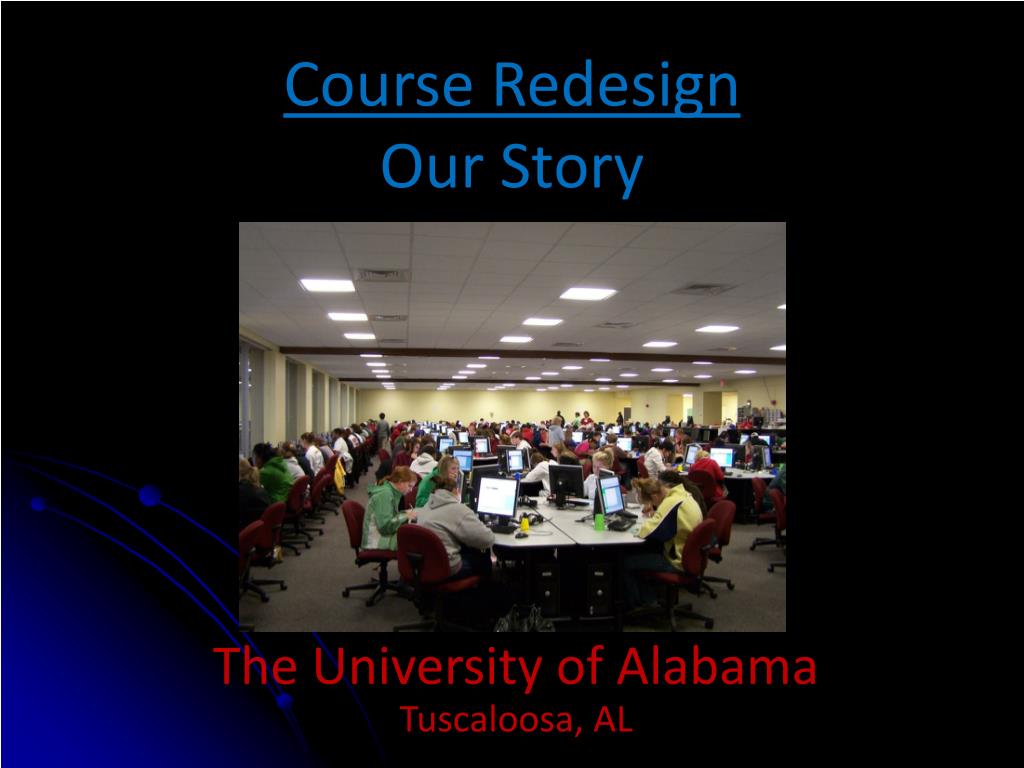 Course Redesign
Our Story

The University of Alabama
Tuscaloosa, AL